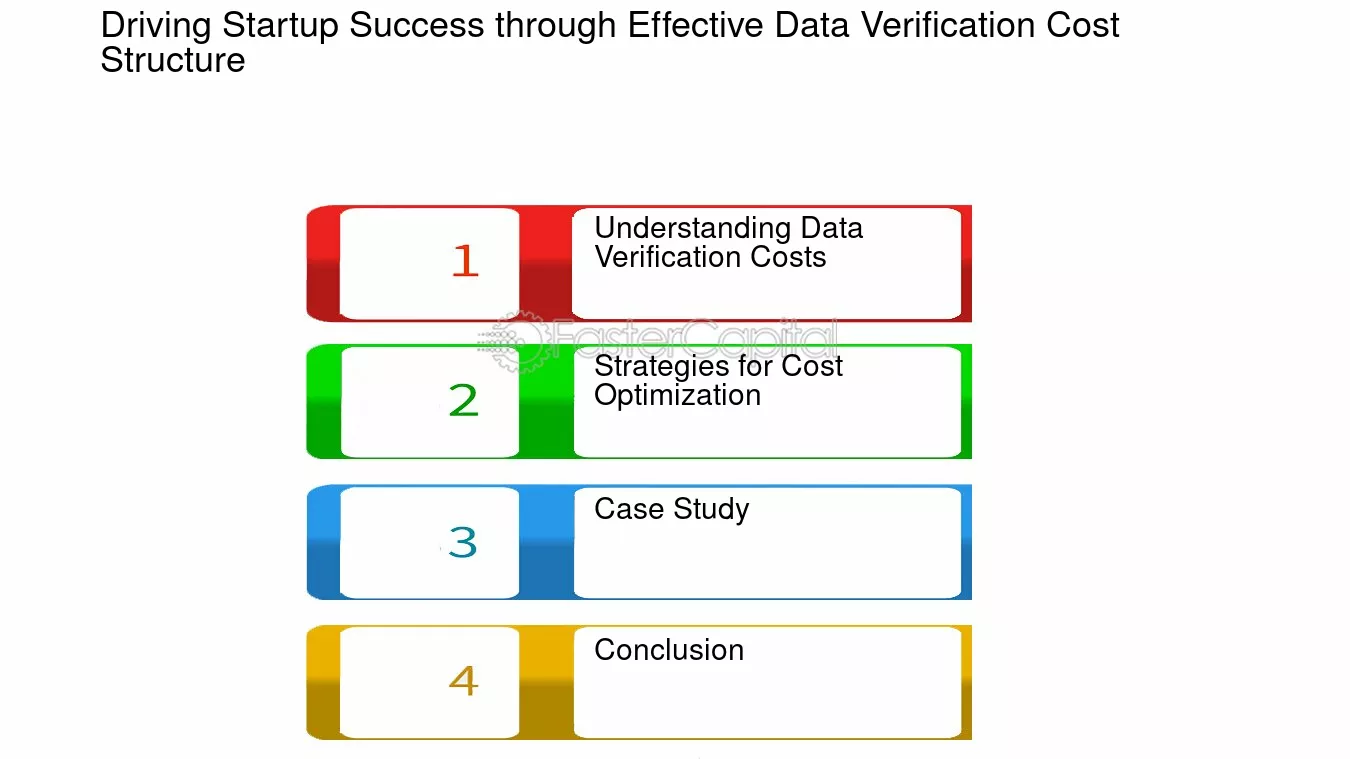 Driving Startup Success through Effective Data Verification Cost Structure

1

Understanding Data Verification Costs

FasterCapital

2

Strategies for Cost Optimization

3

Case Study

4

Conclusion